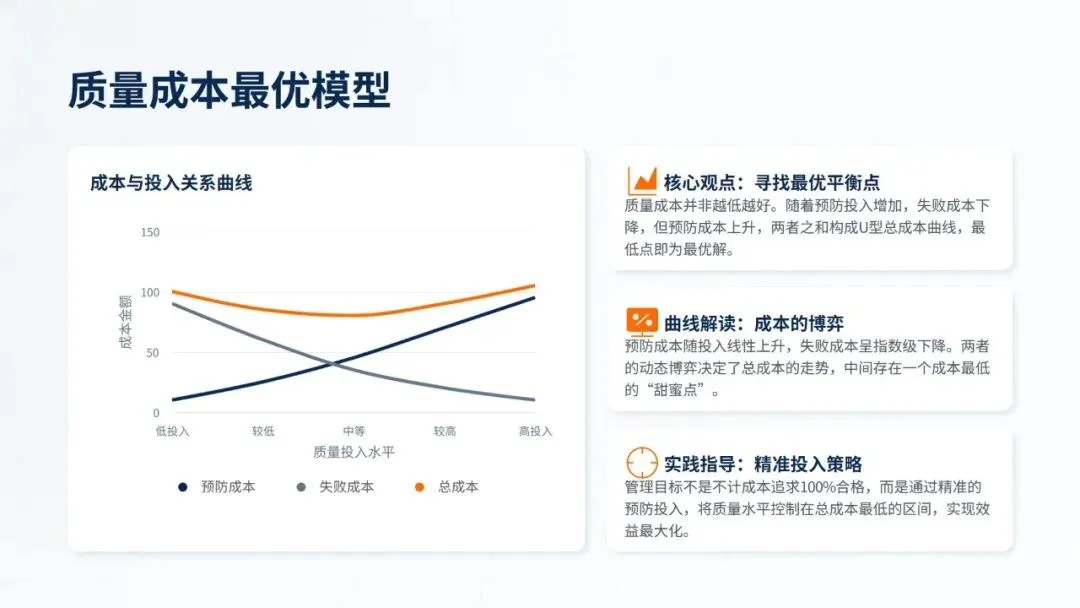 质量成本最优模型

成本与投入关系曲线

150
100
50
0
成本金额
低投入
较低
中等
较高
高投入
质量投入水平

预防成本
失败成本
总成本

核心观点：寻找最优平衡点
质量成本并非越低越好。随着预防投入增加，失败成本下降，但预防成本上升，两者之和构成U型总成本曲线，最低点即为最优解。

曲线解读：成本的博弈
预防成本随投入线性上升，失败成本呈指数级下降。两者的动态博弈决定了总成本的走势，中间存在一个成本最低的“甜蜜点”。

实践指导：精准投入策略
管理目标不是不计成本追求100%合格，而是通过精准的预防投入，将质量水平控制在总成本最低的区间，实现效益最大化。